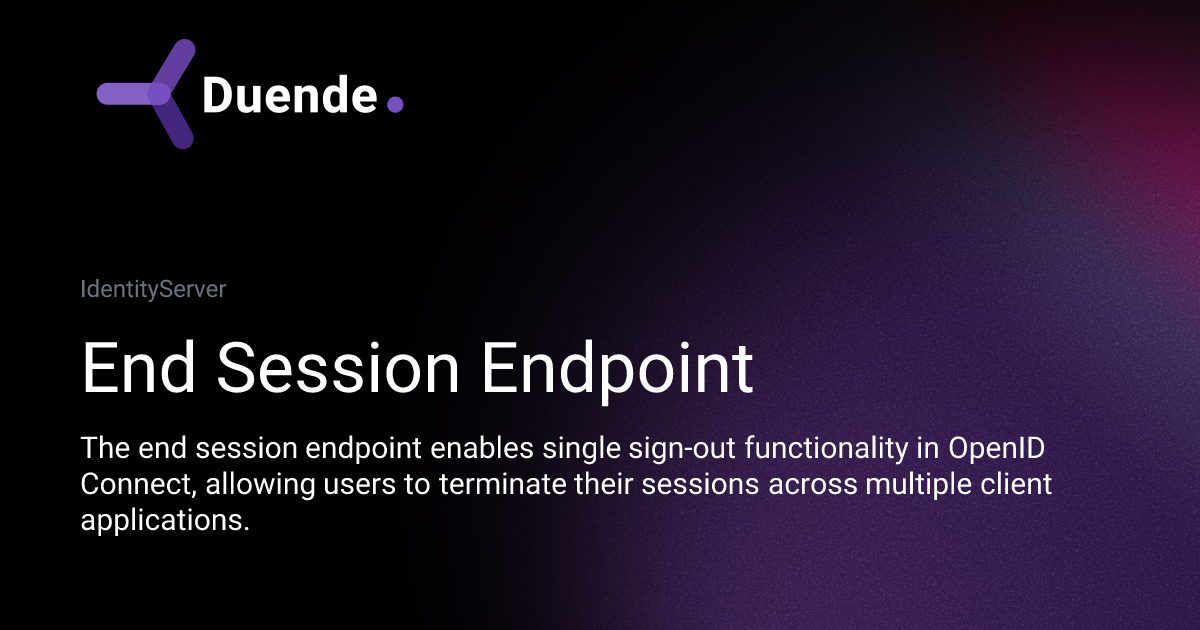 Duende.

IdentityServer

End Session Endpoint

The end session endpoint enables single sign-out functionality in OpenID Connect, allowing users to terminate their sessions across multiple client applications.